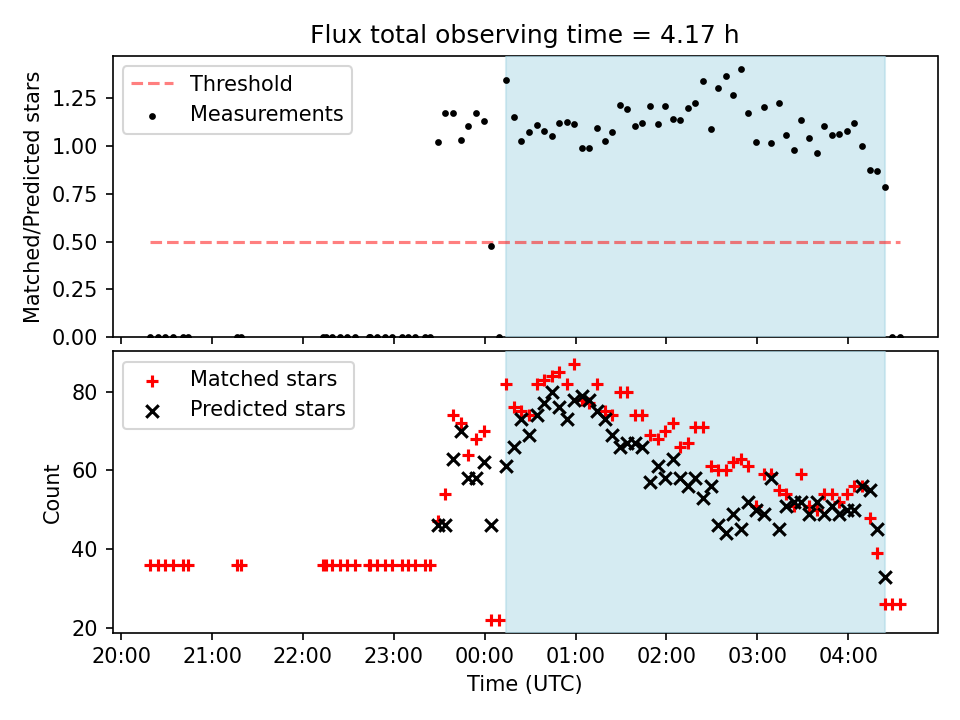 Flux total observing time = 4.17 h

Threshold
Measurements

Matched/Predicted stars

1.25
1.00
0.75
0.50
0.25
0.00

Matched stars
Predicted stars

Count

80
60
40
20

20:00 21:00 22:00 23:00 00:00 01:00 02:00 03:00 04:00

Time (UTC)